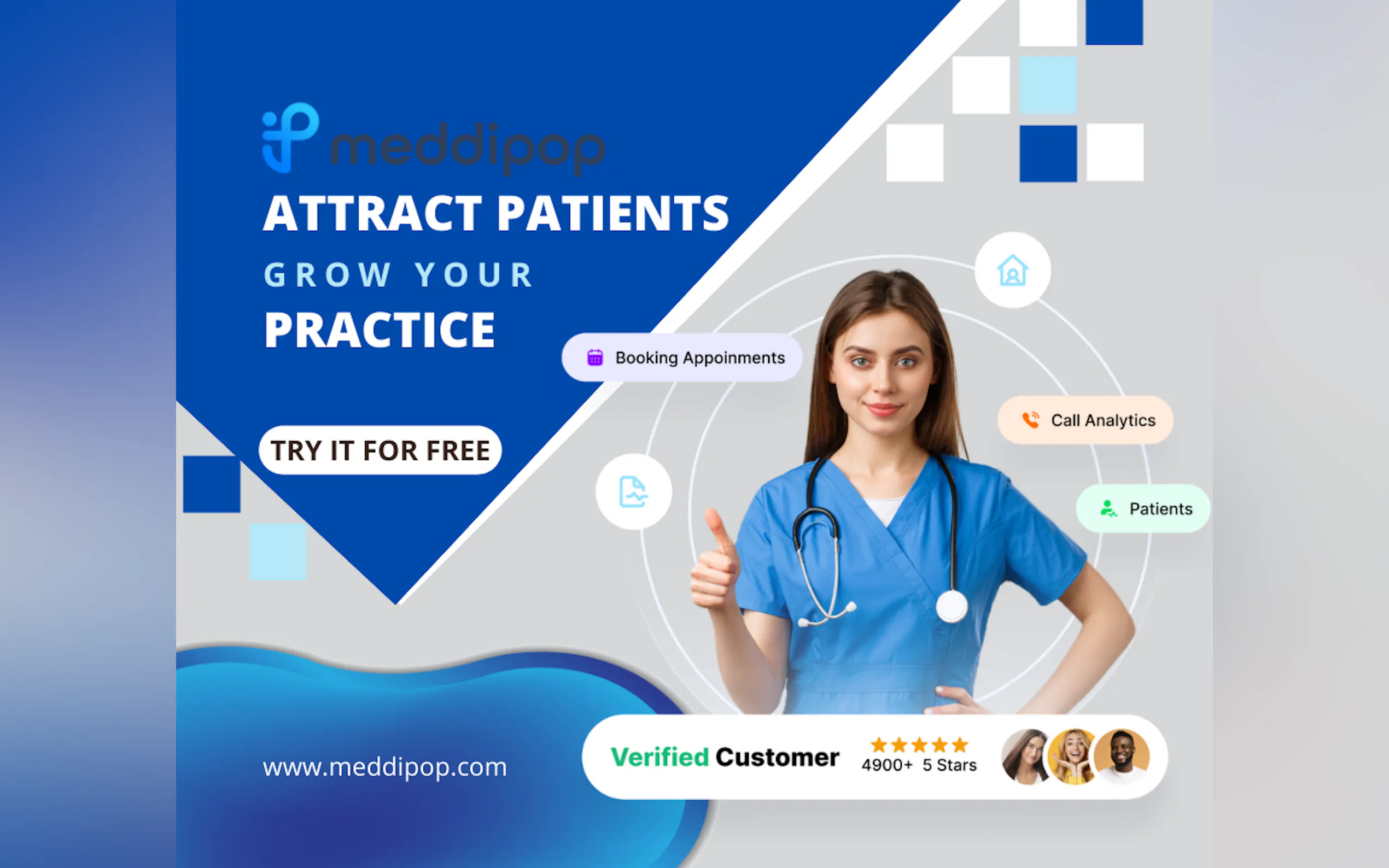 meddipop

ATTRACT PATIENTS

GROW YOUR

PRACTICE

TRY IT FOR FREE

Booking Appoinments

Call Analytics

Patients

www.meddipop.com

Verified Customer

★★★★★
4900+ 5 Stars